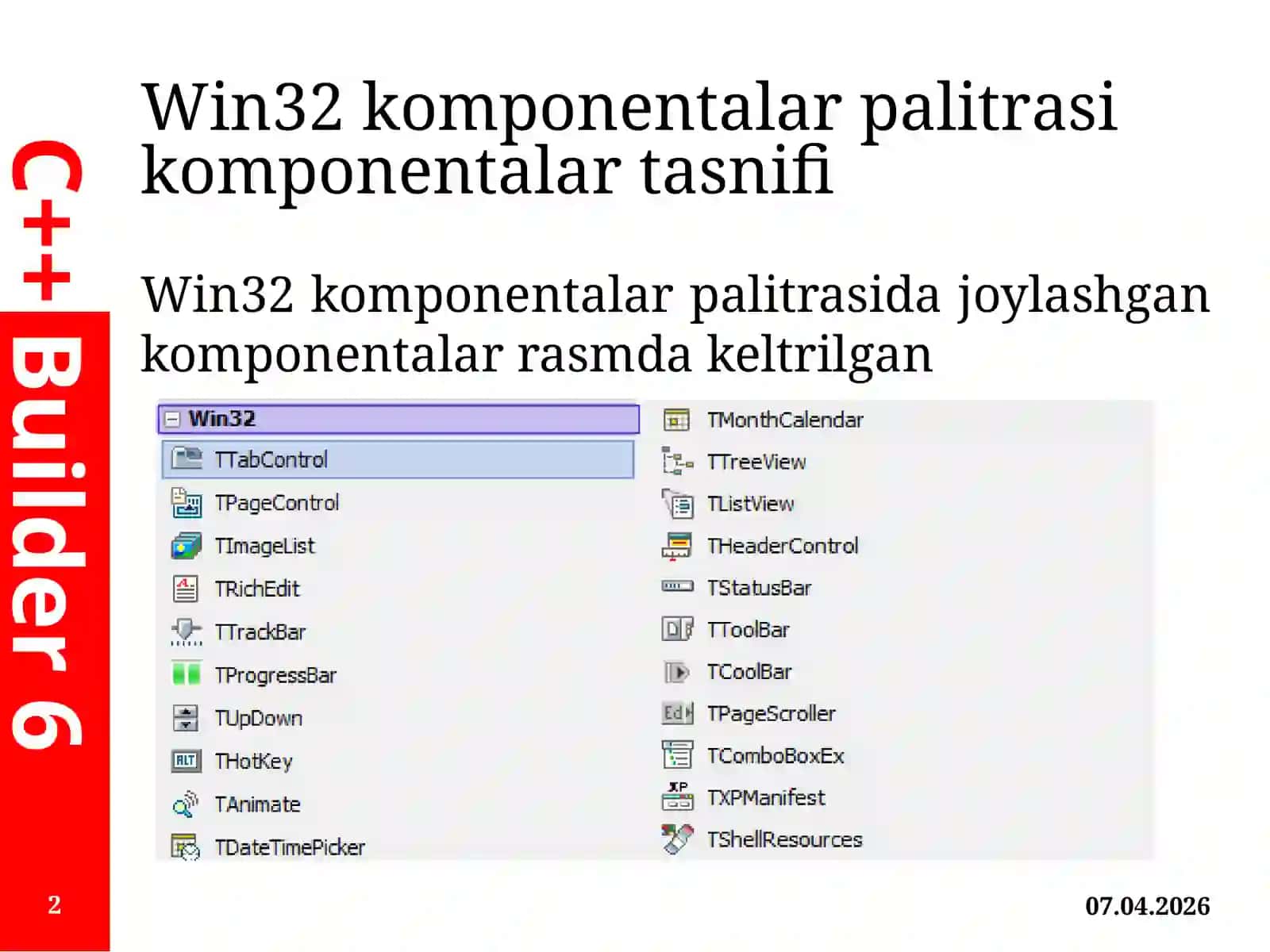 C++ Builder 6

Win32 komponentalar palitrasi komponentalar tasnifi

Win32 komponentalar palitrasida joylashgan komponentalar rasmda keltrilgan

Win32
TTabControl
TPageControl
TImageList
TRichEdit
TTrackBar
TProgressBar
TUpDown
THotKey
TAnimate
TDateTimePicker
TMonthCalendar
TTreeView
TListView
THeaderControl
TStatusBar
TToolBar
TCoolBar
TPageScroller
TComboBoxEx
TXPManifest
TShellResources

2

07.04.2026